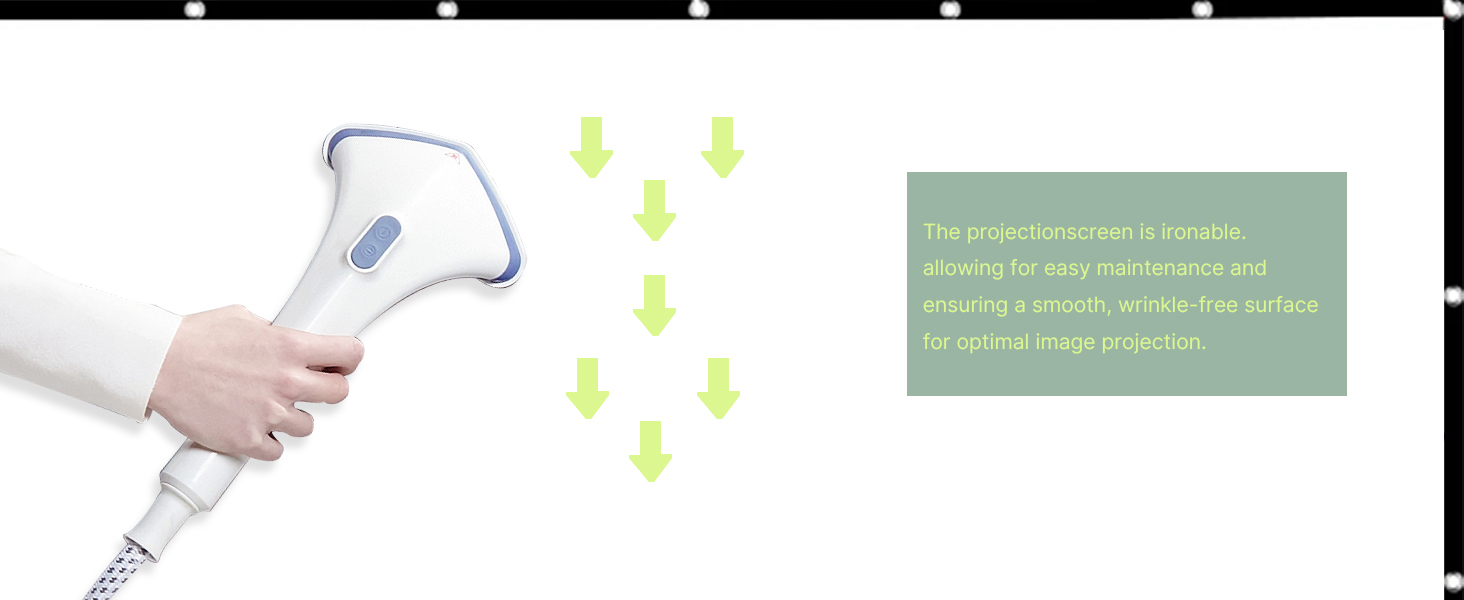 The projectionscreen is ironable. allowing for easy maintenance and ensuring a smooth, wrinkle-free surface for optimal image projection.